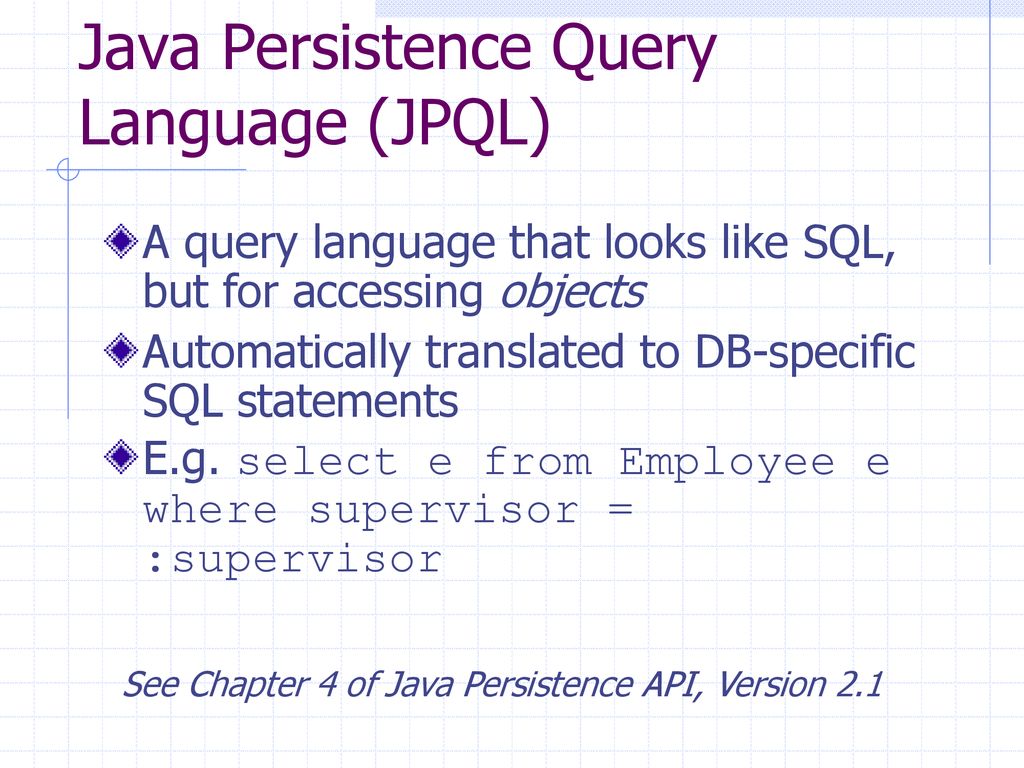 Java Persistence Query Language (JPQL)

A query language that looks like SQL, but for accessing objects

Automatically translated to DB-specific SQL statements

E.g. select e from Employee e where supervisor = :supervisor

See Chapter 4 of Java Persistence API, Version 2.1